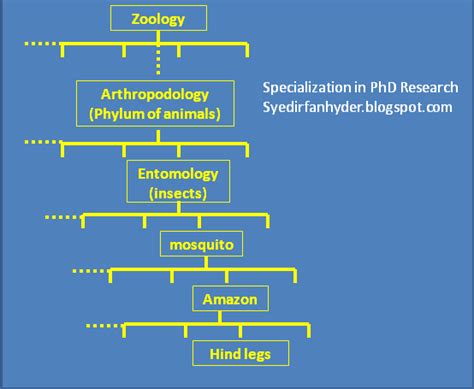 Zoology

Arthropodology
(Phylum of animals)

Specialization in PhD Research
Syedirfanhyder.blogspot.com

Entomology
(insects)

mosquito

Amazon

Hind legs